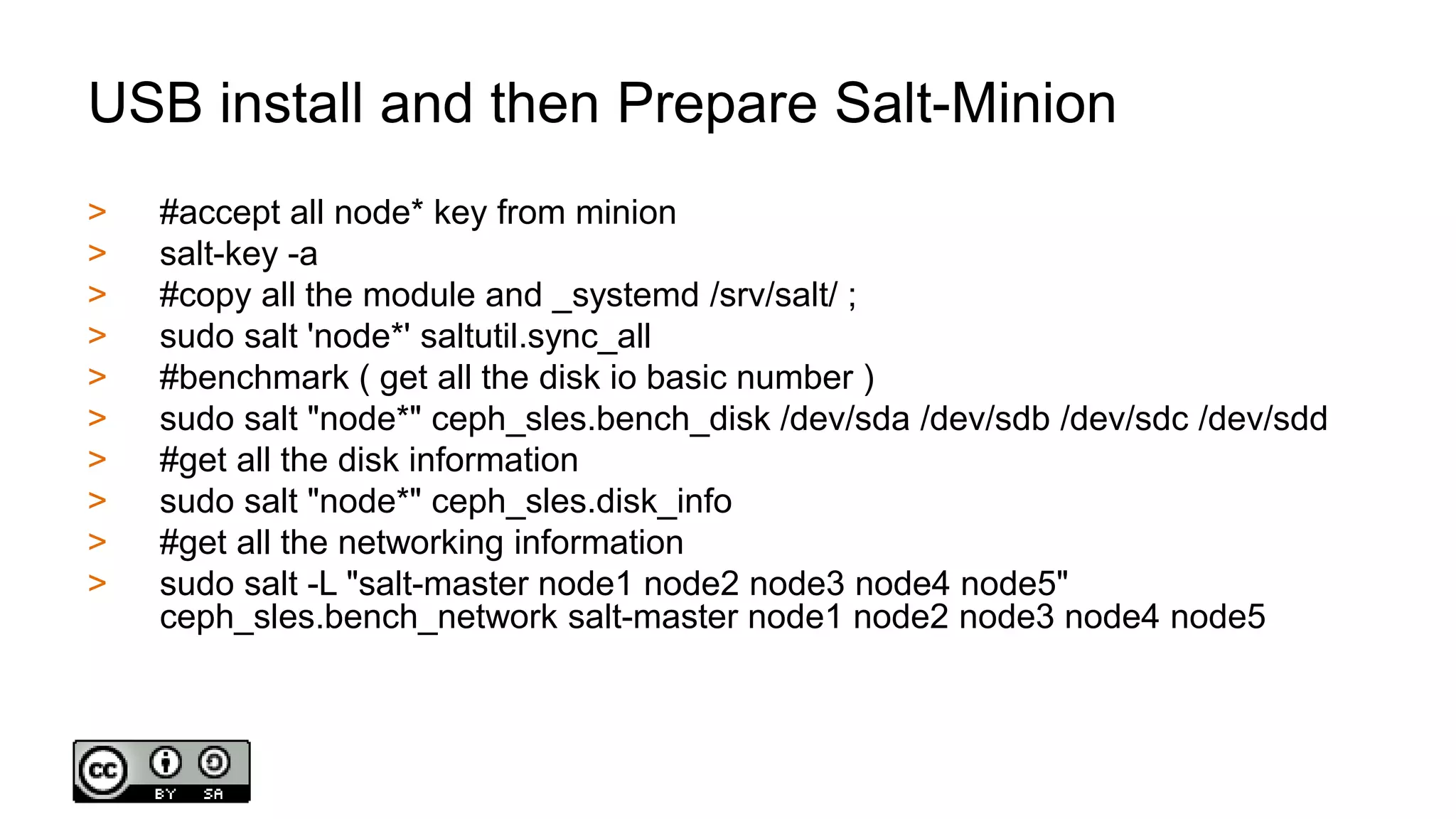 USB install and then Prepare Salt-Minion

> #accept all node* key from minion
> salt-key -a
> #copy all the module and _systemd /srv/salt/ ;
> sudo salt 'node*' saltutil.sync_all
> #benchmark ( get all the disk io basic number )
> sudo salt "node*" ceph_sles.bench_disk /dev/sda /dev/sdb /dev/sdc /dev/sdd
> #get all the disk information
> sudo salt "node*" ceph_sles.disk_info
> #get all the networking information
> sudo salt -L "salt-master node1 node2 node3 node4 node5" ceph_sles.bench_network salt-master node1 node2 node3 node4 node5

cc BY SA